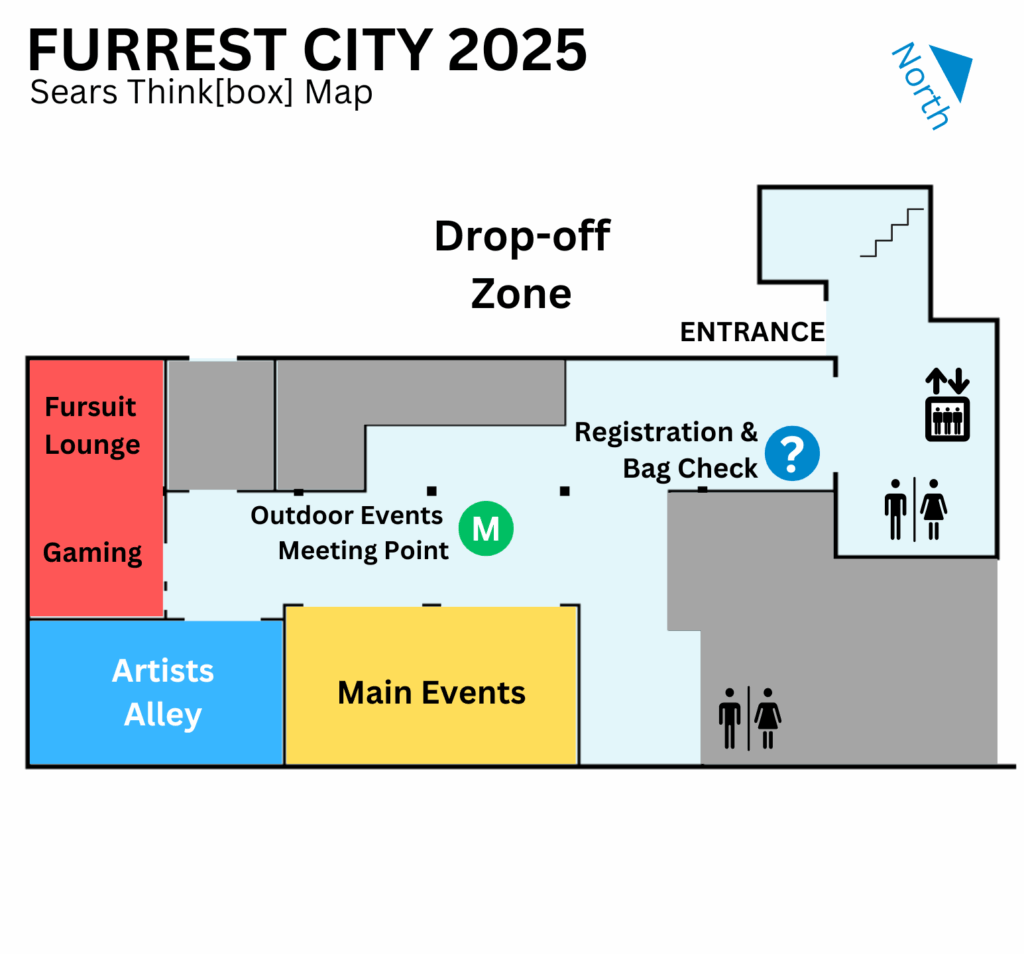 FURREST CITY 2025
Sears Think[box] Map

North

Drop-off Zone

ENTRANCE

Fursuit Lounge

Gaming

Registration & Bag Check

?

Outdoor Events Meeting Point

M

Artists Alley

Main Events